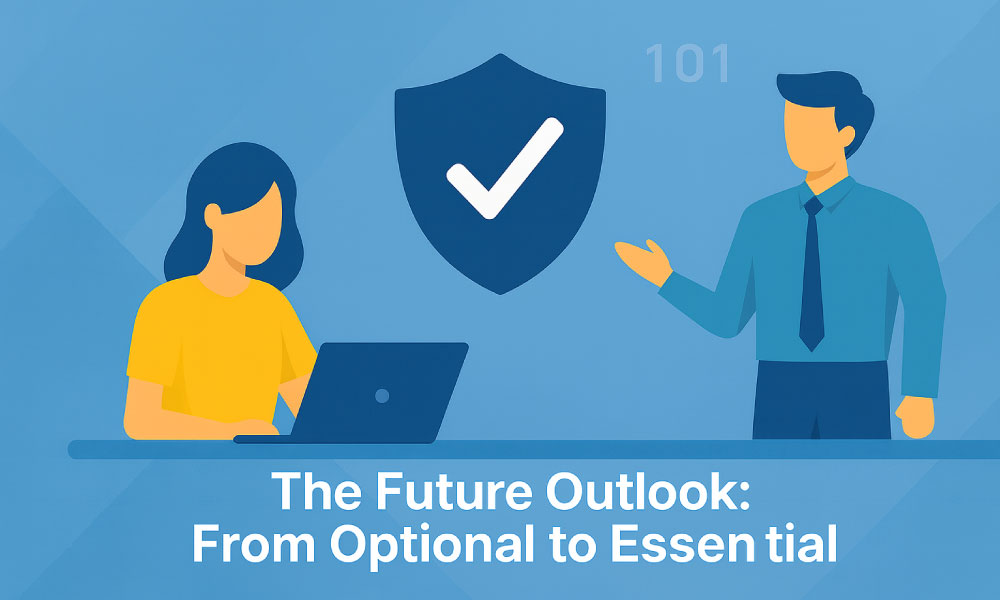 101

The Future Outlook:
From Optional to Essen tial